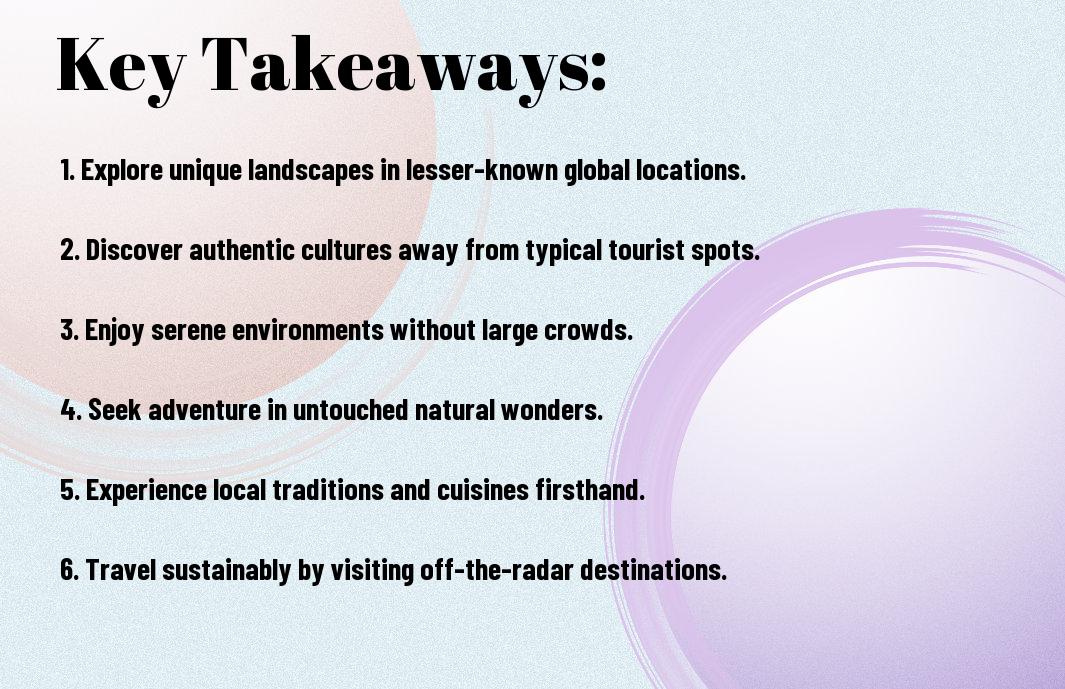 Key Takeaways:

1. Explore unique landscapes in lesser-known global locations.

2. Discover authentic cultures away from typical tourist spots.

3. Enjoy serene environments without large crowds.

4. Seek adventure in untouched natural wonders.

5. Experience local traditions and cuisines firsthand.

6. Travel sustainably by visiting off-the-radar destinations.